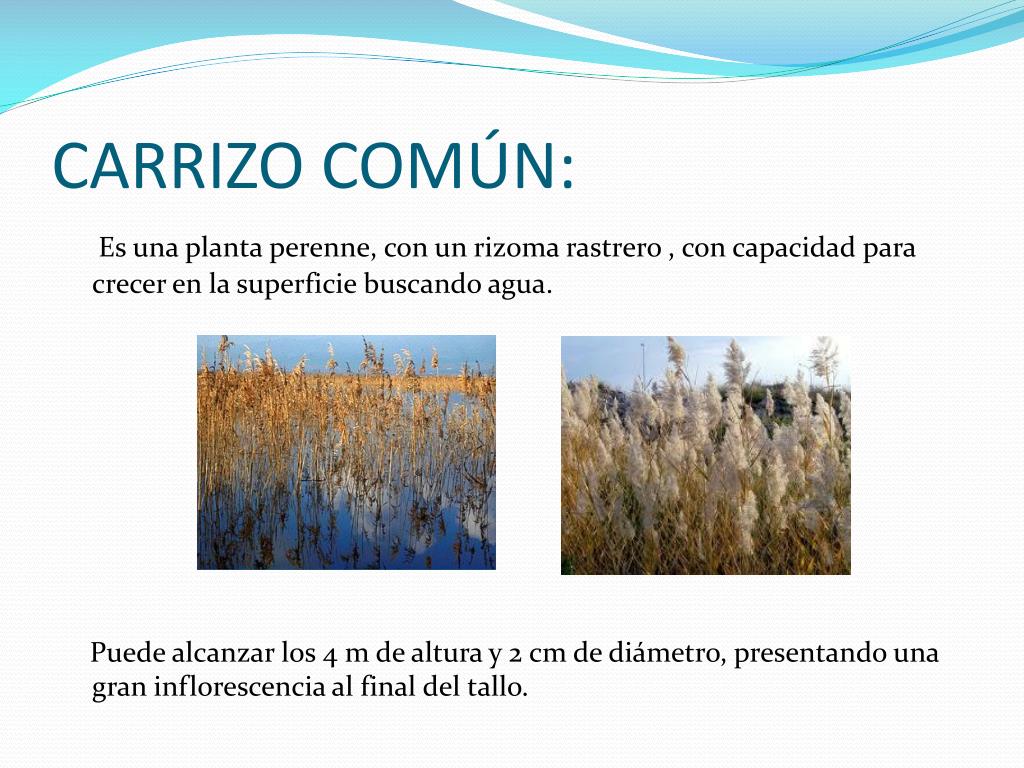 CARRIZO COMÚN:

Es una planta perenne, con un rizoma rastrero , con capacidad para crecer en la superficie buscando agua.

Puede alcanzar los 4 m de altura y 2 cm de diámetro, presentando una gran inflorescencia al final del tallo.